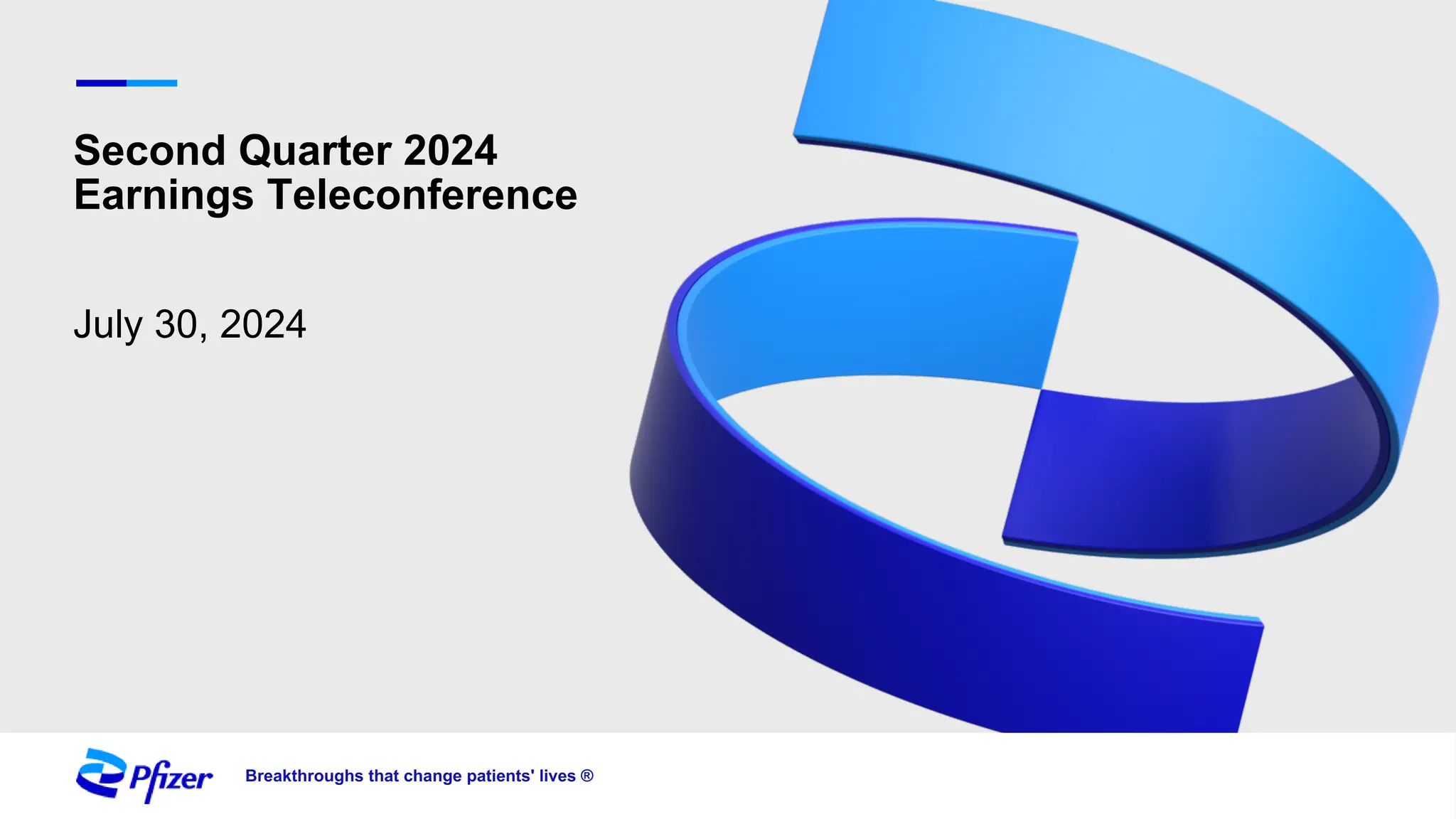 Second Quarter 2024
Earnings Teleconference

July 30, 2024

Pfizer

Breakthroughs that change patients' lives ®